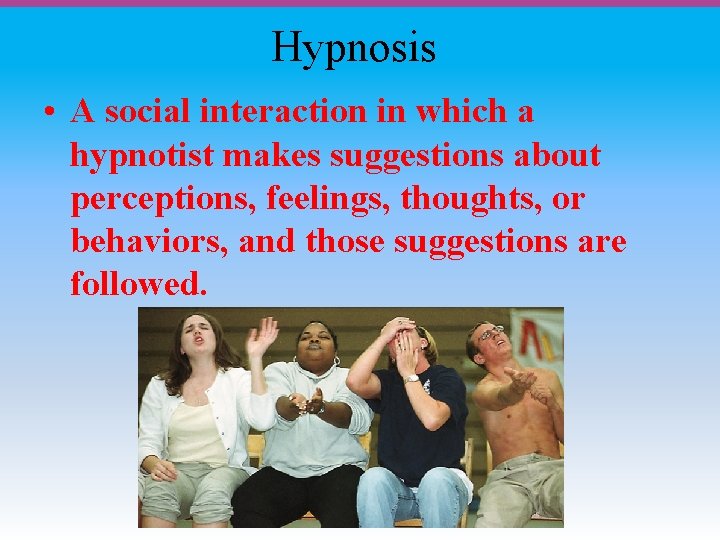 Hypnosis

• A social interaction in which a hypnotist makes suggestions about perceptions, feelings, thoughts, or behaviors, and those suggestions are followed.